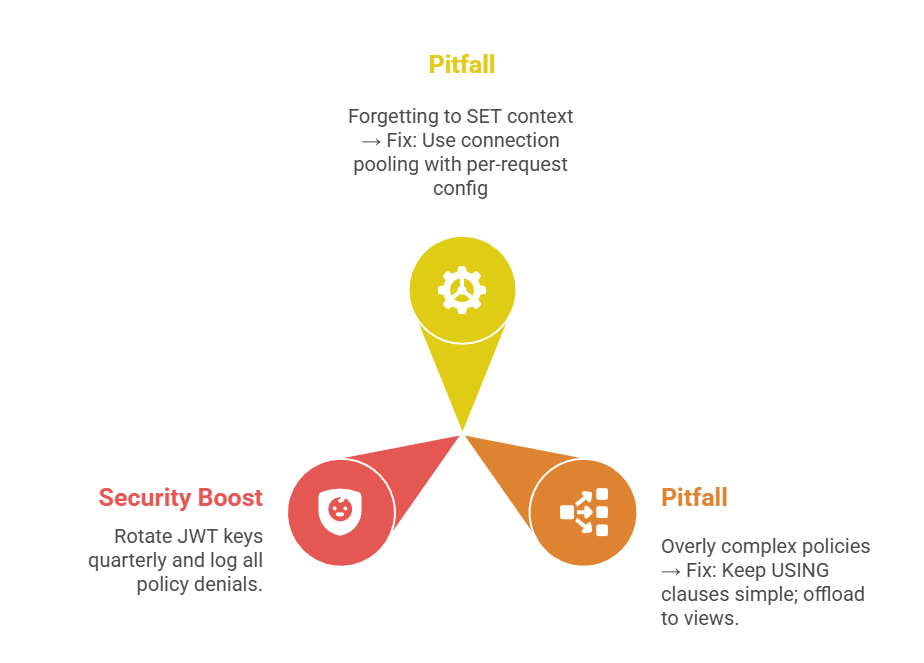 Pitfall

Forgetting to SET context → Fix: Use connection pooling with per-request config

Security Boost

Rotate JWT keys quarterly and log all policy denials.

Pitfall

Overly complex policies → Fix: Keep USING clauses simple; offload to views.